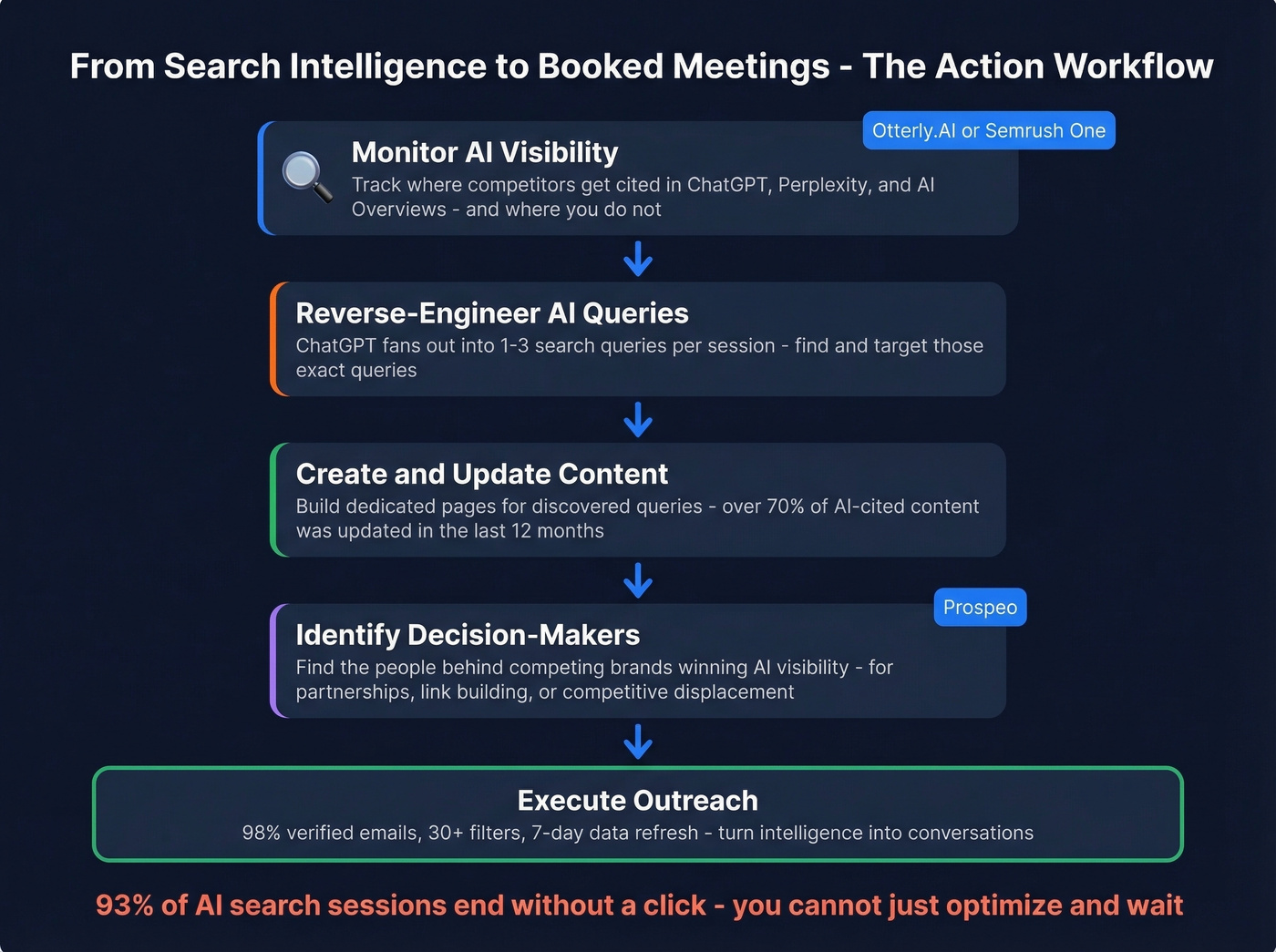 From Search Intelligence to Booked Meetings - The Action Workflow

Otterly.AI or Semrush One

Monitor AI Visibility
Track where competitors get cited in ChatGPT, Perplexity, and AI Overviews - and where you do not

Reverse-Engineer AI Queries
ChatGPT fans out into 1-3 search queries per session - find and target those exact queries

Create and Update Content
Build dedicated pages for discovered queries - over 70% of AI-cited content was updated in the last 12 months

Prospeo

Identify Decision-Makers
Find the people behind competing brands winning AI visibility - for partnerships, link building, or competitive displacement

Execute Outreach
98% verified emails, 30+ filters, 7-day data refresh - turn intelligence into conversations

93% of AI search sessions end without a click - you cannot just optimize and wait